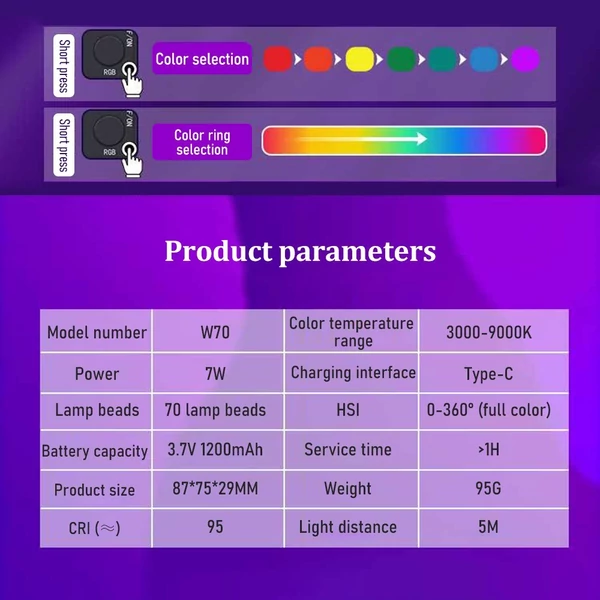 Short press

F/ON

RGB

Color selection

Short press

F/ON

RGB

Color ring selection

Product parameters

| Model number | W70 | Color temperature range | 3000-9000K |
|---|---|---|---|
| Power | 7W | Charging interface | Type-C |
| Lamp beads | 70 lamp beads | HSI | 0-360° (full color) |
| Battery capacity | 3.7V 1200mAh | Service time | >1H |
| Product size | 87*75*29MM | Weight | 95G |
| CRI (≈) | 95 | Light distance | 5M |